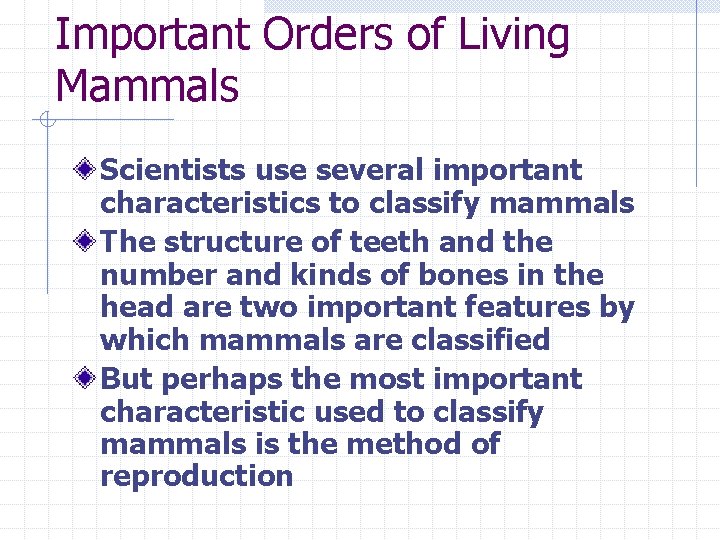 Important Orders of Living Mammals

Scientists use several important characteristics to classify mammals

The structure of teeth and the number and kinds of bones in the head are two important features by which mammals are classified

But perhaps the most important characteristic used to classify mammals is the method of reproduction